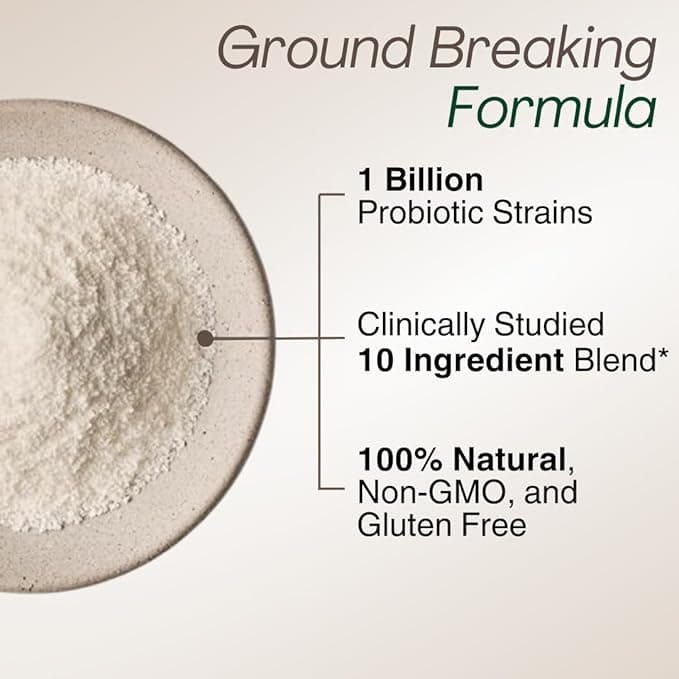 Ground Breaking
Formula

1 Billion
Probiotic Strains

Clinically Studied
10 Ingredient Blend*

100% Natural,
Non-GMO, and
Gluten Free